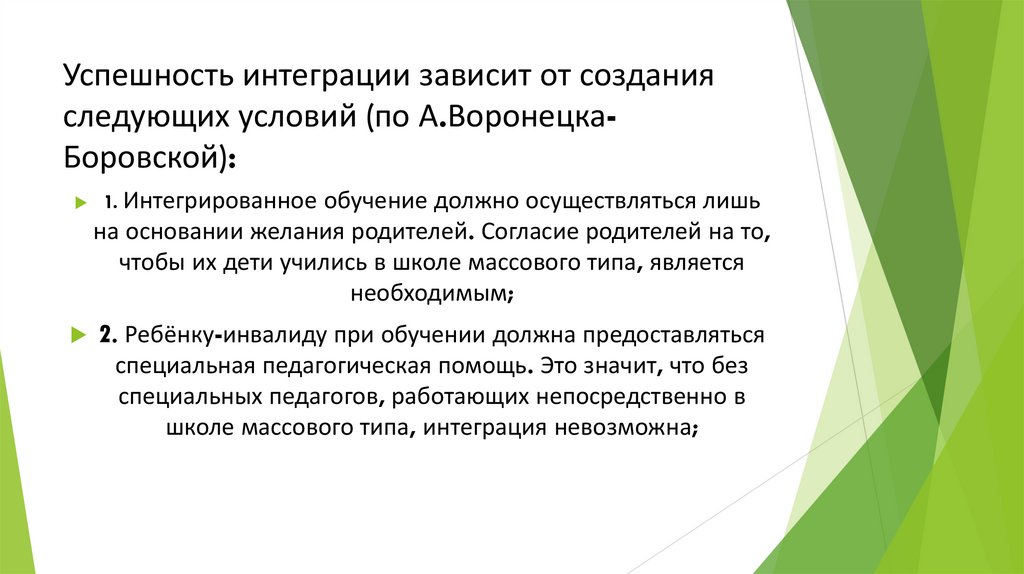 Успешность интеграции зависит от создания следующих условий (по А.Воронецка-Боровской):

1. Интегрированное обучение должно осуществляться лишь на основании желания родителей. Согласие родителей на то, чтобы их дети учились в школе массового типа, является необходимым;

2. Ребёнку-инвалиду при обучении должна предоставляться специальная педагогическая помощь. Это значит, что без специальных педагогов, работающих непосредственно в школе массового типа, интеграция невозможна;